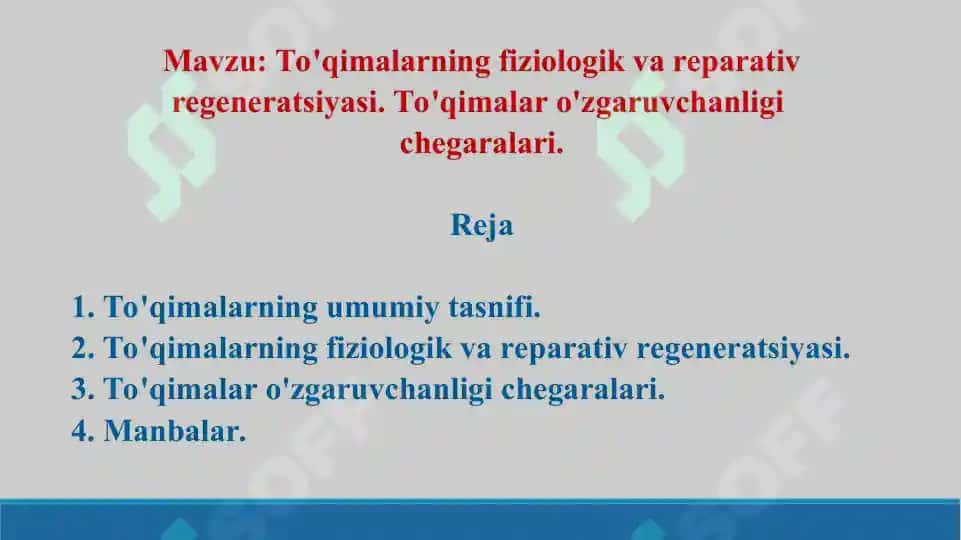 Mavzu: To'qimalarning fiziologik va reparativ regeneratsiyasi. To'qimalar o'zgaruvchanligi chegaralari.

Reja

1. To'qimalarning umumiy tasnifi.
2. To'qimalarning fiziologik va reparativ regeneratsiyasi.
3. To'qimalar o'zgaruvchanligi chegaralari.
4. Manbalar.